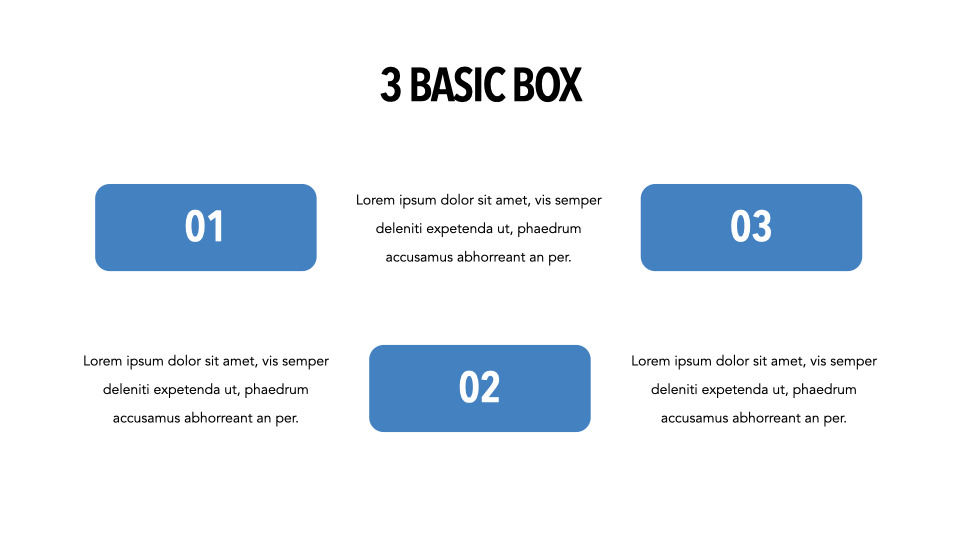 3 BASIC BOX

01

Lorem ipsum dolor sit amet, vis semper deleniti expetenda ut, phaedrum accusamus abhorreant an per.

03

Lorem ipsum dolor sit amet, vis semper deleniti expetenda ut, phaedrum accusamus abhorreant an per.

02

Lorem ipsum dolor sit amet, vis semper deleniti expetenda ut, phaedrum accusamus abhorreant an per.